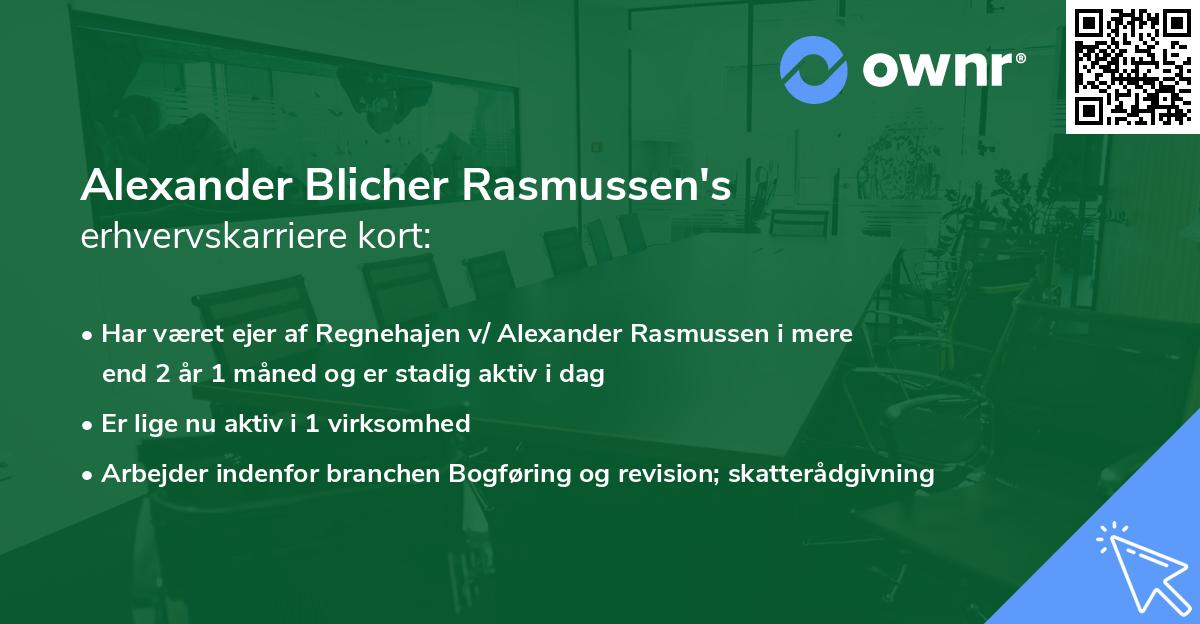 ownr®

Alexander Blicher Rasmussen's
erhvervskarriere kort:

• Har været ejer af Regnehajen v/ Alexander Rasmussen i mere end 2 år 1 måned og er stadig aktiv i dag

• Er lige nu aktiv i 1 virksomhed

• Arbejder indenfor branchen Bogføring og revision; skatterådgivning